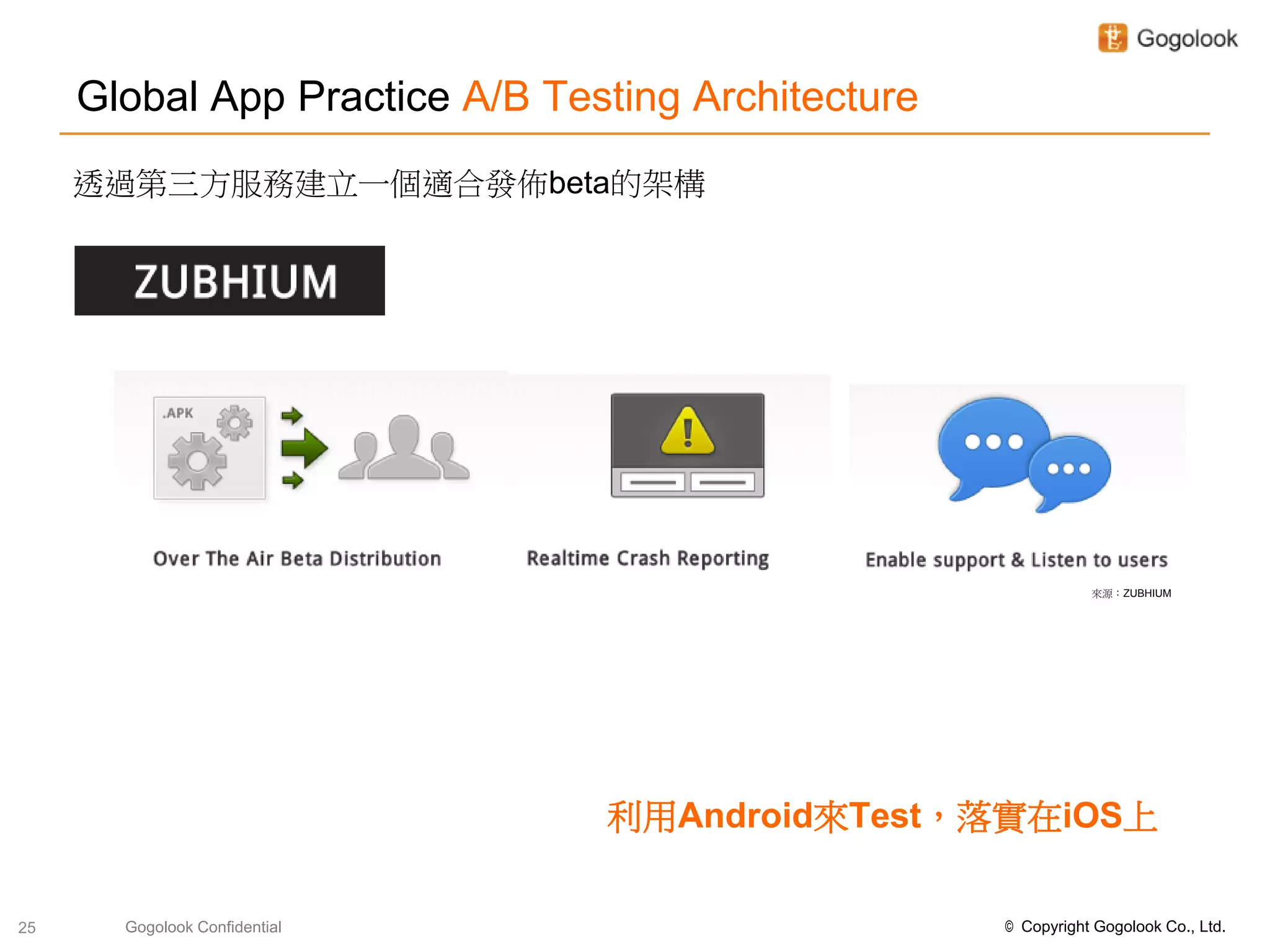 Gogolook

Global App Practice A/B Testing Architecture

透過第三方服務建立一個適合發佈beta的架構

ZUBHIUM

.APK

Over The Air Beta Distribution

Realtime Crash Reporting

Enable support & Listen to users

來源：ZUBHIUM

利用Android來Test，落實在iOS上

25

Gogolook Confidential

© Copyright Gogolook Co., Ltd.